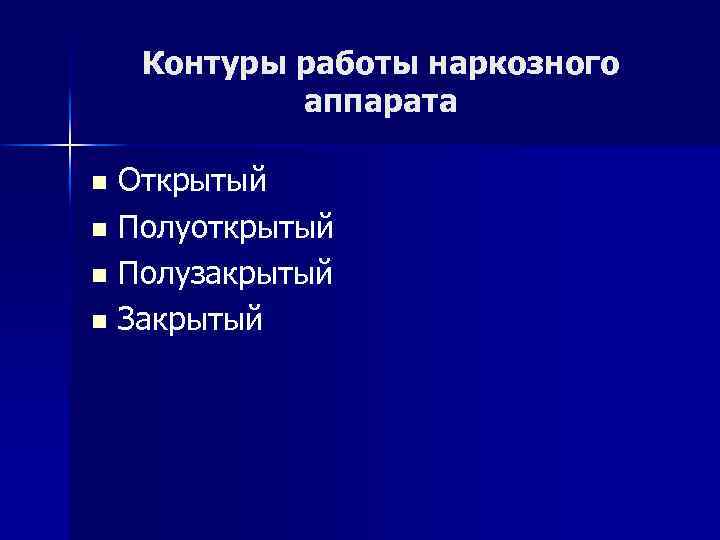 Контуры работы наркозного аппарата

- Открытый
- Полуоткрытый
- Полузакрытый
- Закрытый